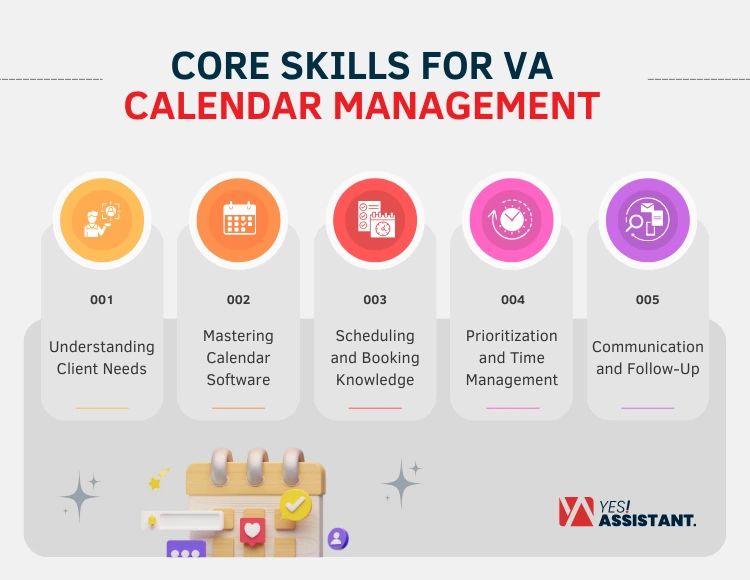 CORE SKILLS FOR VA
CALENDAR MANAGEMENT

001
Understanding Client Needs

002
Mastering Calendar Software

003
Scheduling and Booking Knowledge

004
Prioritization and Time Management

005
Communication and Follow-Up

YES! ASSISTANT.